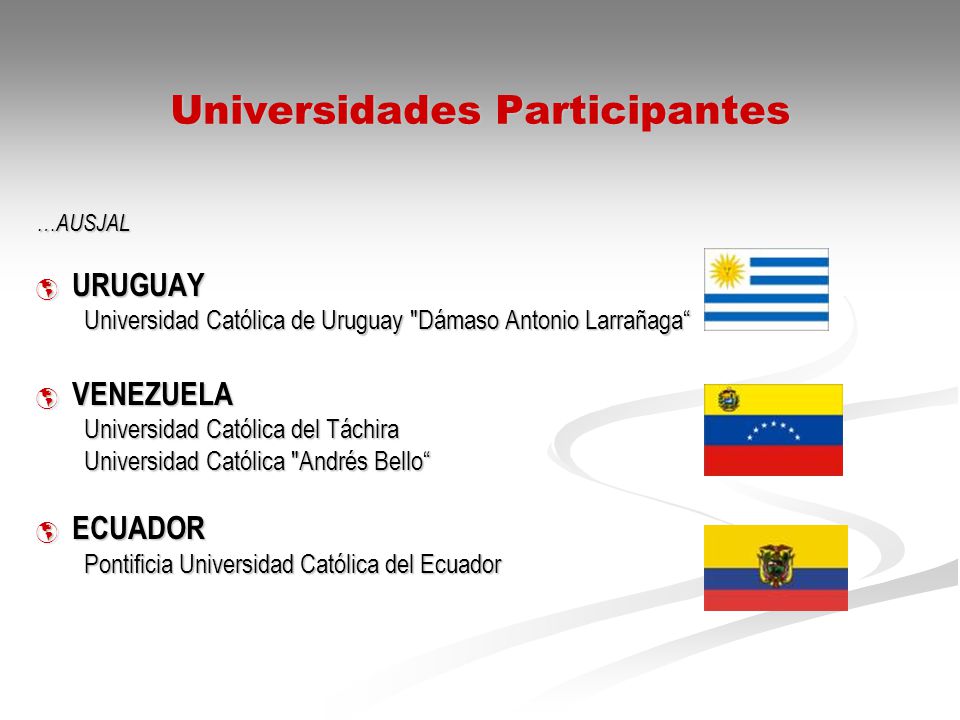 Universidades Participantes

…AUSJAL

URUGUAY
Universidad Católica de Uruguay "Dámaso Antonio Larrañaga“

VENEZUELA
Universidad Católica del Táchira
Universidad Católica "Andrés Bello“

ECUADOR
Pontificia Universidad Católica del Ecuador